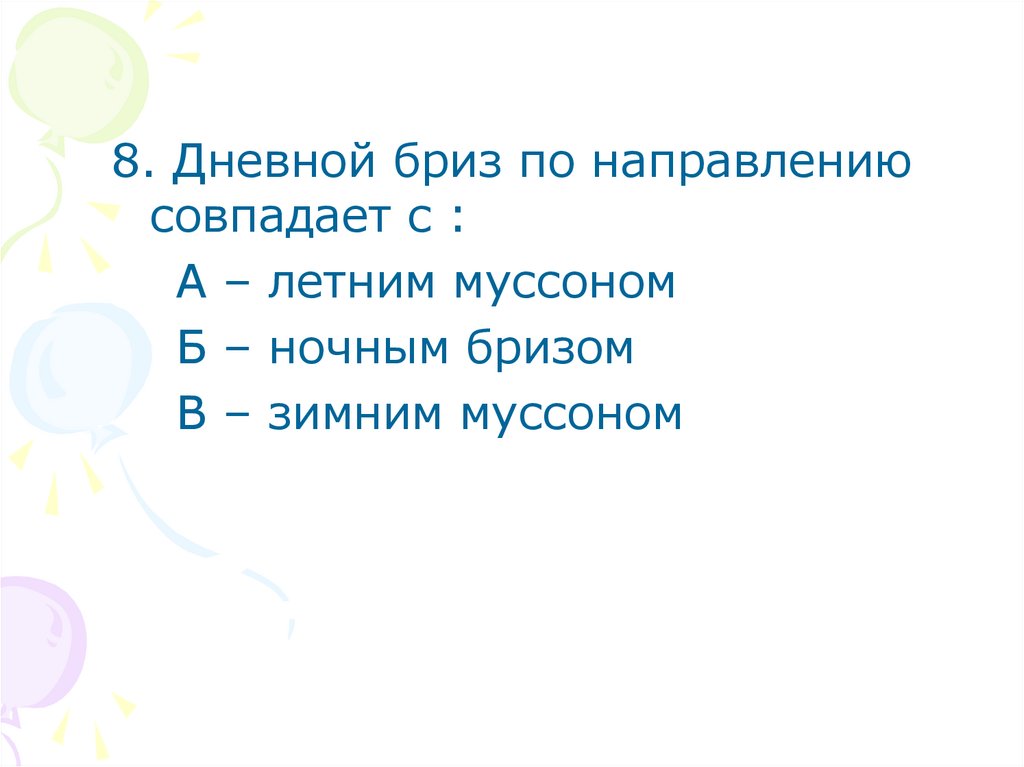 8. Дневной бриз по направлению совпадает с :

А – летним муссоном

Б – ночным бризом

В – зимним муссоном